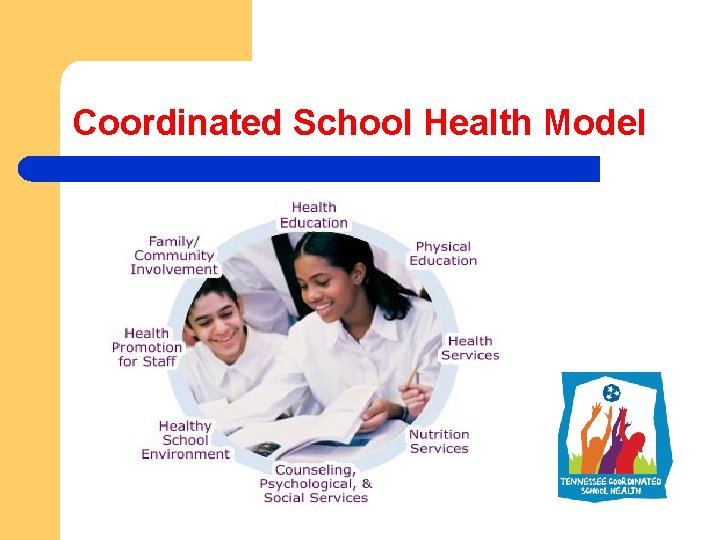 Coordinated School Health Model

Health Education

Physical Education

Health Services

Nutrition Services

Counseling, Psychological, & Social Services

Healthy School Environment

Health Promotion for Staff

Family/ Community Involvement

TENNESSEE COORDINATED SCHOOL HEALTH